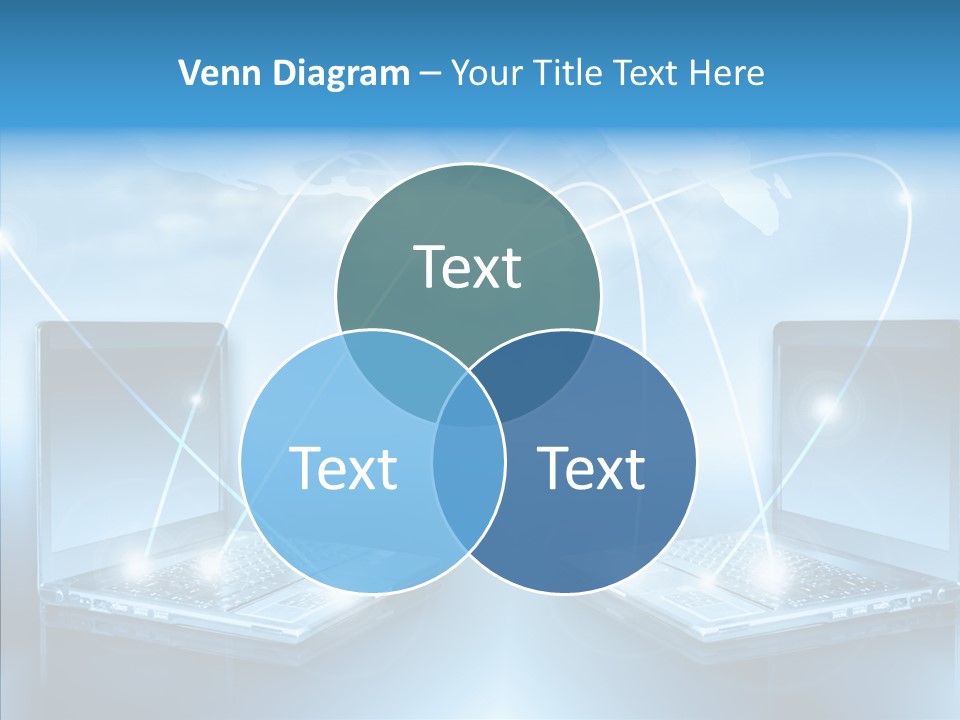 Venn Diagram – Your Title Text Here

Text

Text

Text